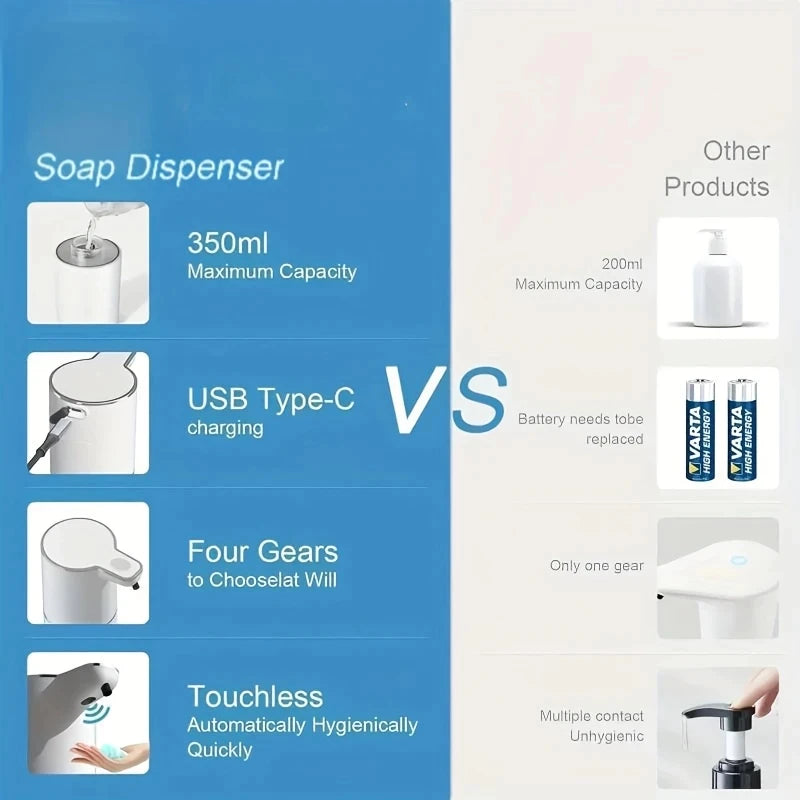 Soap Dispenser

350ml
Maximum Capacity

USB Type-C
charging

Four Gears
to Chooselat Will

Touchless
Automatically Hygienically
Quickly

VS

Other
Products

200ml
Maximum Capacity

Battery needs tobe replaced

VARTA HIGH ENERGY
VARTA HIGH ENERGY

Only one gear

Multiple contact
Unhygienic